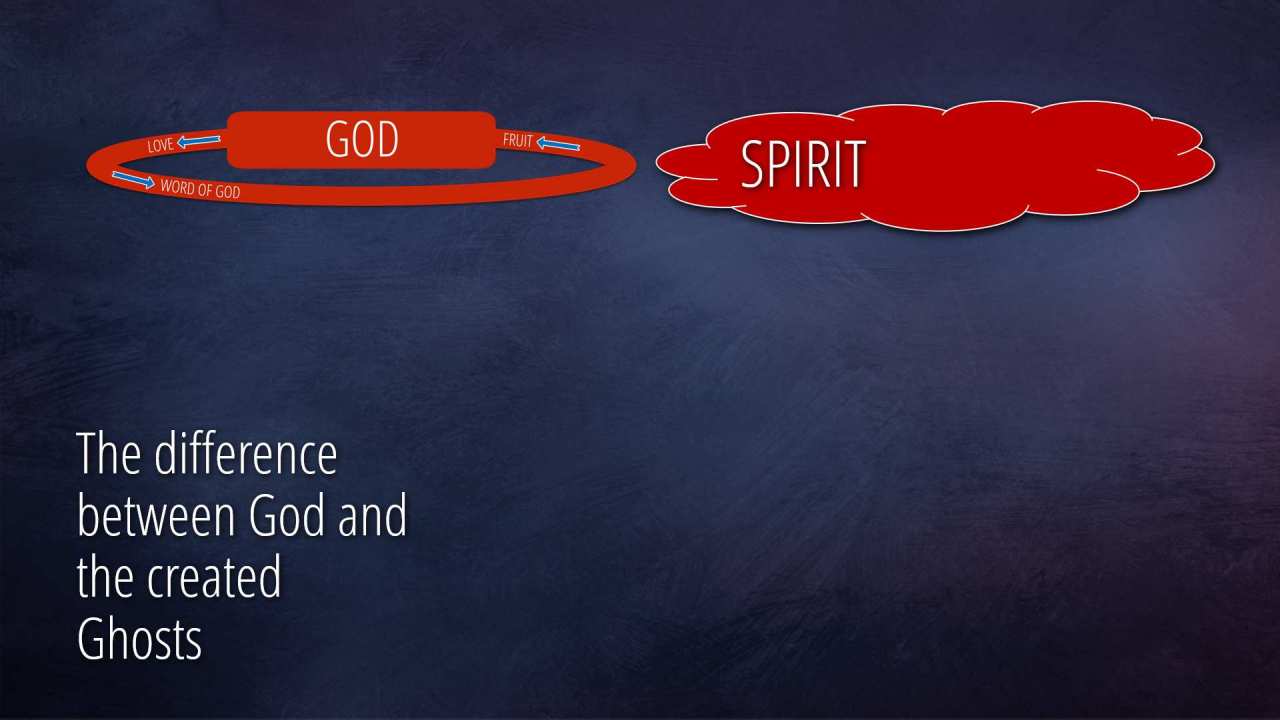 LOVE
GOD
FRUIT
WORD OF GOD

SPIRIT

The difference between God and the created Ghosts